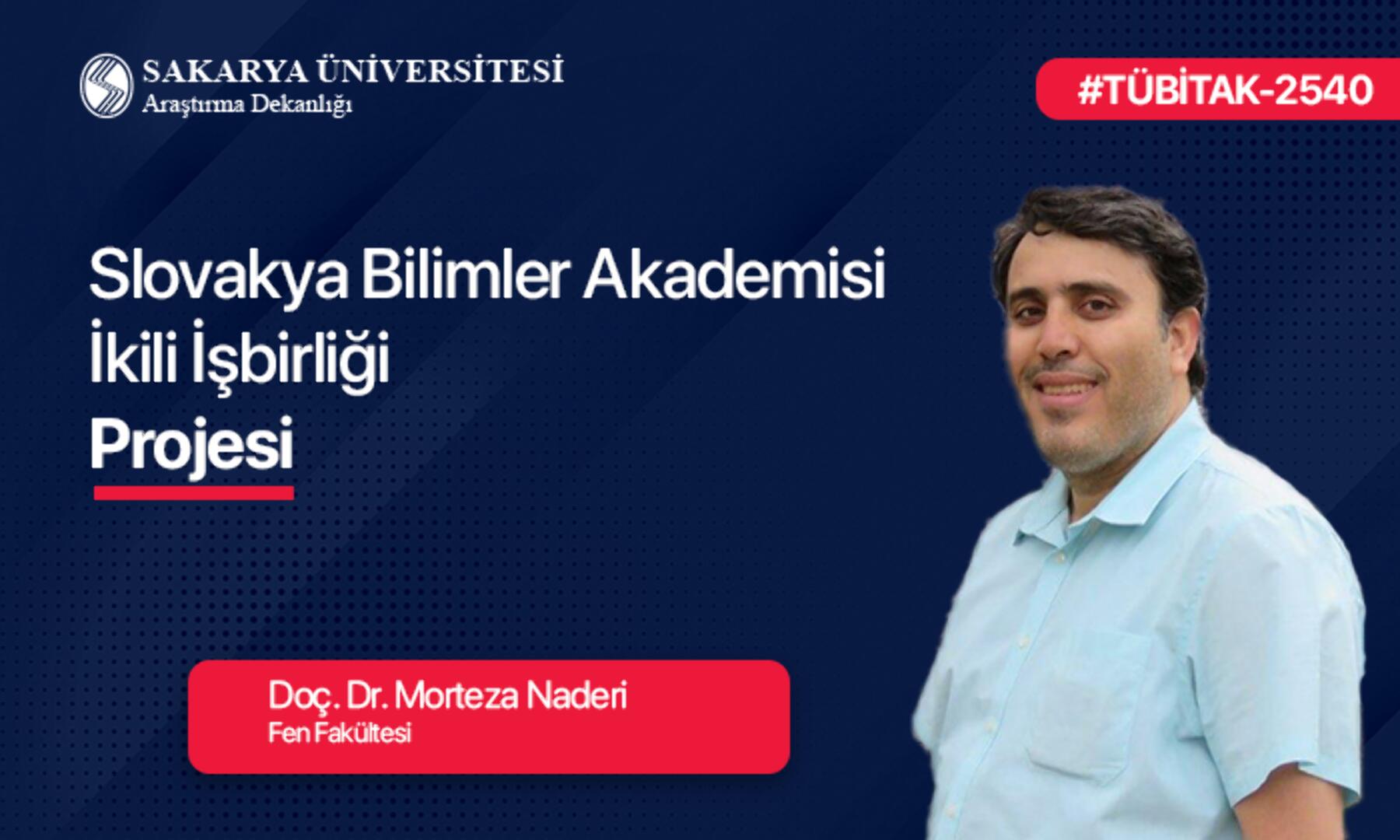 SAKARYA ÜNİVERSİTESİ
Araştırma Dekanlığı

#TÜBİTAK-2540

Slovakya Bilimler Akademisi
İkili İşbirliği
Projesi

Doç. Dr. Morteza Naderi
Fen Fakültesi